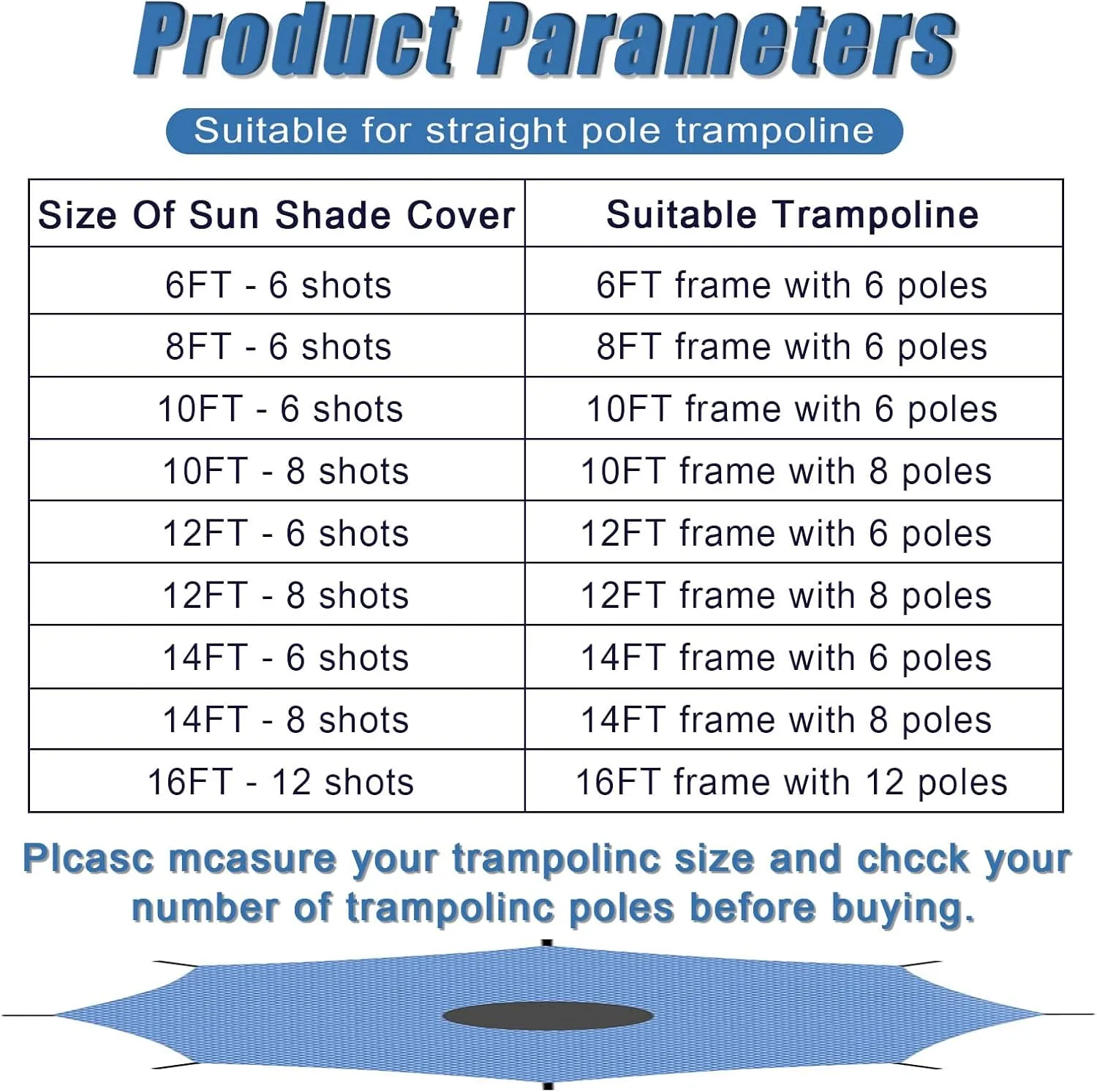 Product Parameters

Suitable for straight pole trampoline

| Size Of Sun Shade Cover | Suitable Trampoline |
|---|---|
| 6FT - 6 shots | 6FT frame with 6 poles |
| 8FT - 6 shots | 8FT frame with 6 poles |
| 10FT - 6 shots | 10FT frame with 6 poles |
| 10FT - 8 shots | 10FT frame with 8 poles |
| 12FT - 6 shots | 12FT frame with 6 poles |
| 12FT - 8 shots | 12FT frame with 8 poles |
| 14FT - 6 shots | 14FT frame with 6 poles |
| 14FT - 8 shots | 14FT frame with 8 poles |
| 16FT - 12 shots | 16FT frame with 12 poles |

Plcasc mcasure your trampolinc size and chcck your number of trampolinc poles before buying.